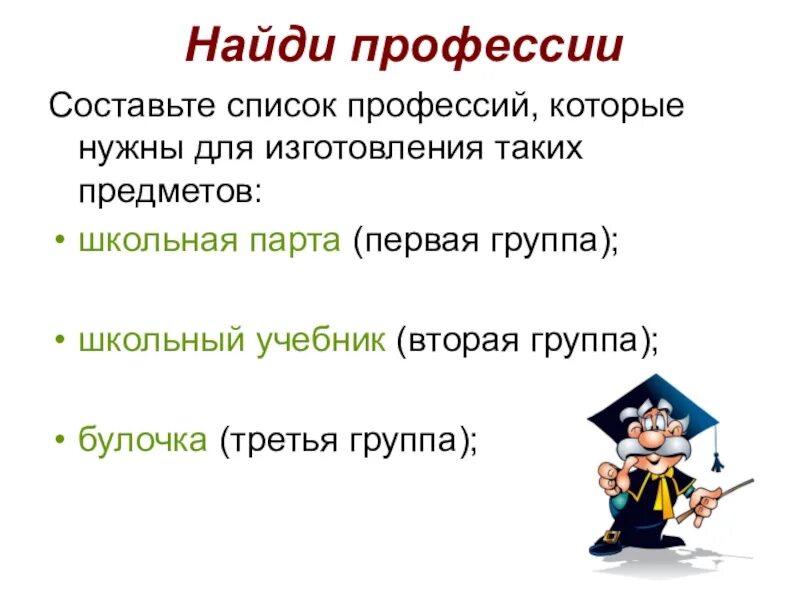 Найди профессии

Составьте список профессий, которые нужны для изготовления таких предметов:

• школьная парта (первая группа);

• школьный учебник (вторая группа);

• булочка (третья группа);